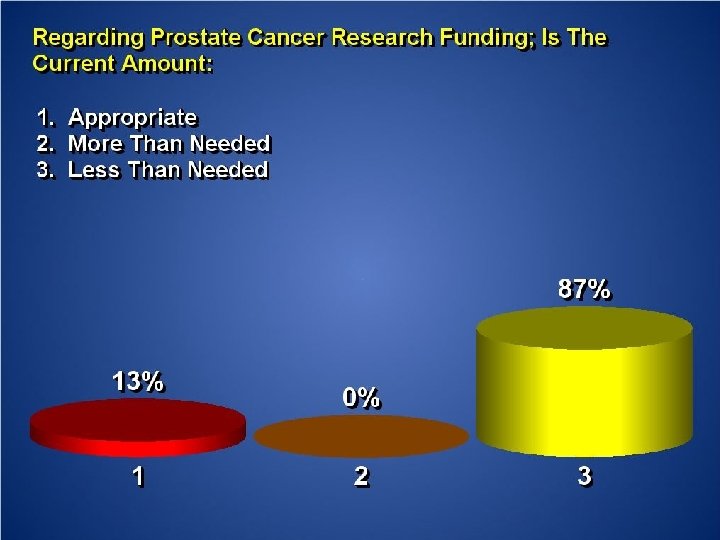 Regarding Prostate Cancer Research Funding; Is The Current Amount:

1. Appropriate
2. More Than Needed
3. Less Than Needed

13%
0%
87%

1
2
3